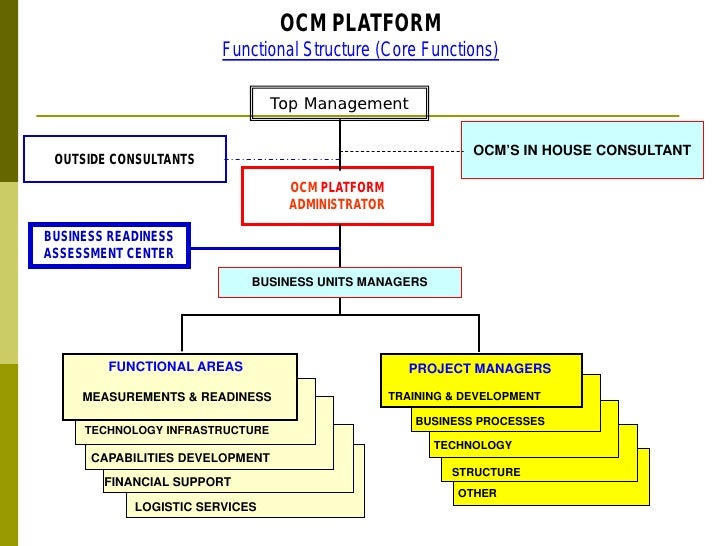 OCM PLATFORM
Functional Structure (Core Functions)

Top Management

OUTSIDE CONSULTANTS

OCM'S IN HOUSE CONSULTANT

OCM PLATFORM ADMINISTRATOR

BUSINESS READINESS ASSESSMENT CENTER

BUSINESS UNITS MANAGERS

FUNCTIONAL AREAS
MEASUREMENTS & READINESS
TECHNOLOGY INFRASTRUCTURE
CAPABILITIES DEVELOPMENT
FINANCIAL SUPPORT
LOGISTIC SERVICES

PROJECT MANAGERS
TRAINING & DEVELOPMENT
BUSINESS PROCESSES
TECHNOLOGY
STRUCTURE
OTHER